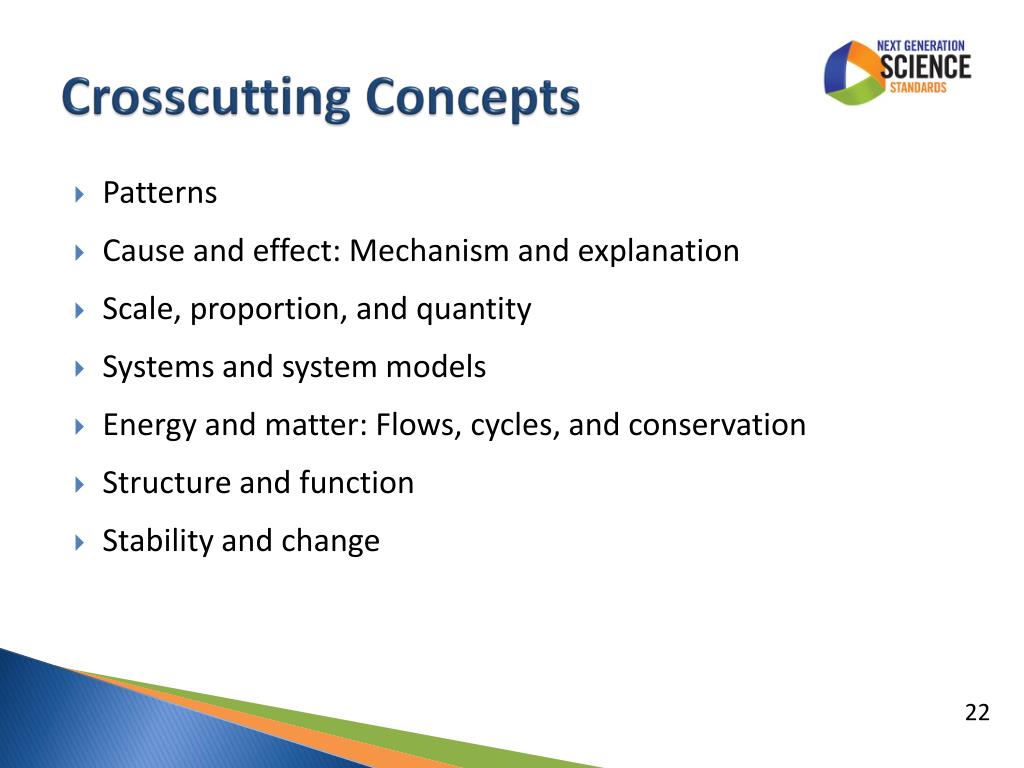 Crosscutting Concepts

NEXT GENERATION
SCIENCE
STANDARDS

Patterns

Cause and effect: Mechanism and explanation

Scale, proportion, and quantity

Systems and system models

Energy and matter: Flows, cycles, and conservation

Structure and function

Stability and change

22